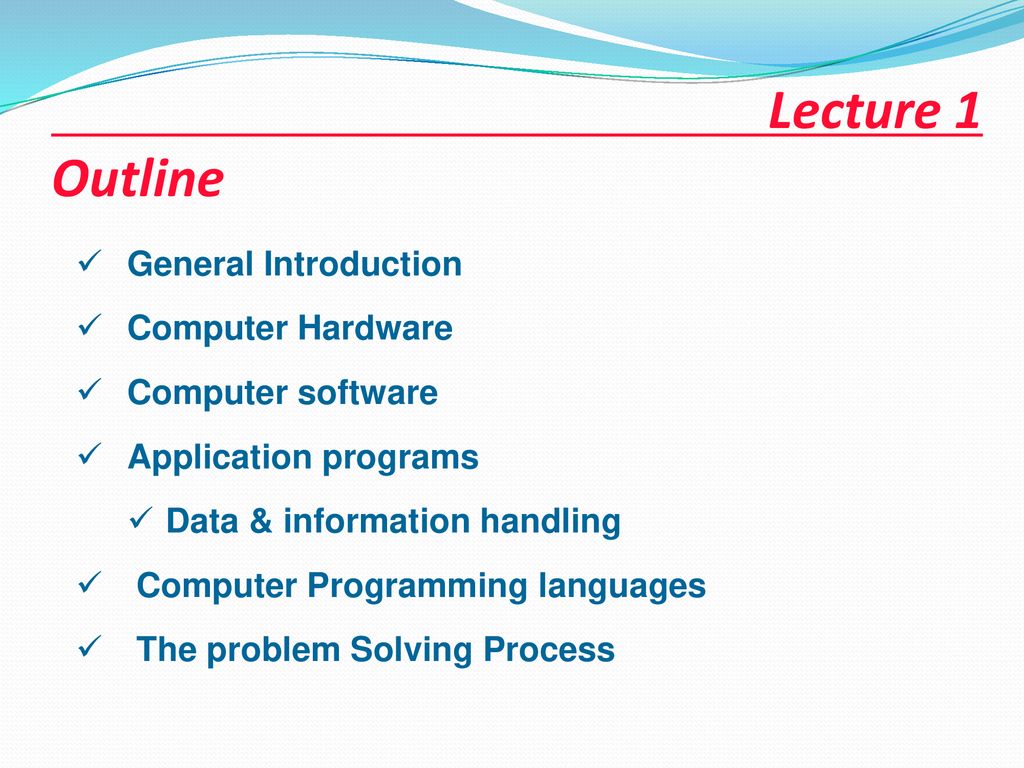 Lecture 1

Outline

✓ General Introduction

✓ Computer Hardware

✓ Computer software

✓ Application programs

✓ Data & information handling

✓ Computer Programming languages

✓ The problem Solving Process